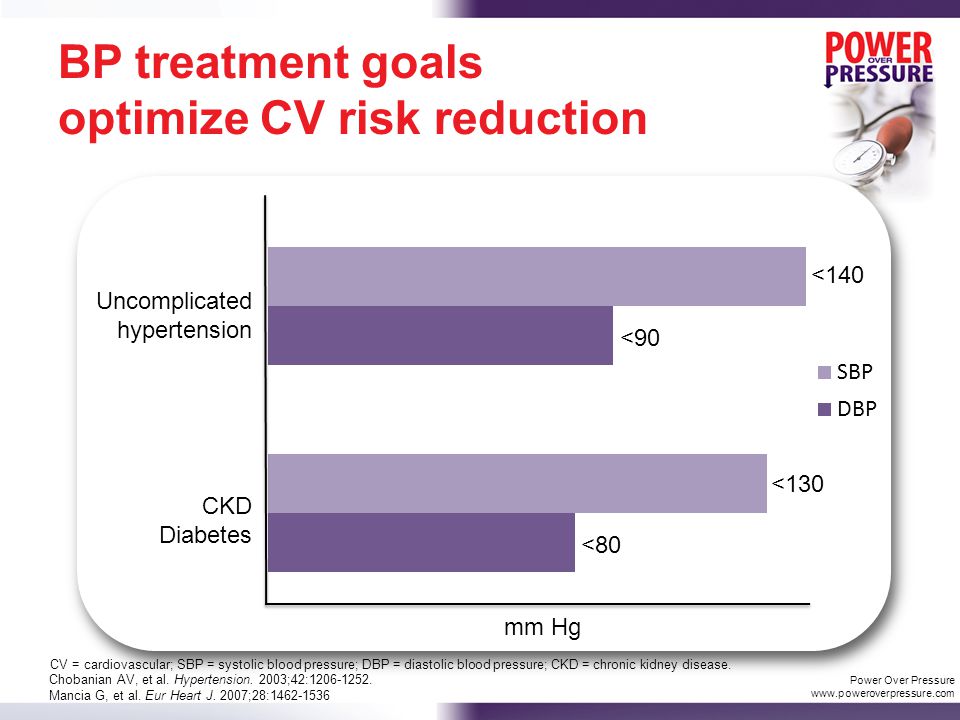 BP treatment goals
optimize CV risk reduction

POWER OVER PRESSURE

Uncomplicated hypertension

<140

<90

SBP

DBP

CKD
Diabetes

<130

<80

mm Hg

CV = cardiovascular; SBP = systolic blood pressure; DBP = diastolic blood pressure; CKD = chronic kidney disease.
Chobanian AV, et al. Hypertension. 2003;42:1206-1252.
Mancia G, et al. Eur Heart J. 2007;28:1462-1536

Power Over Pressure
www.poweroverpressure.com